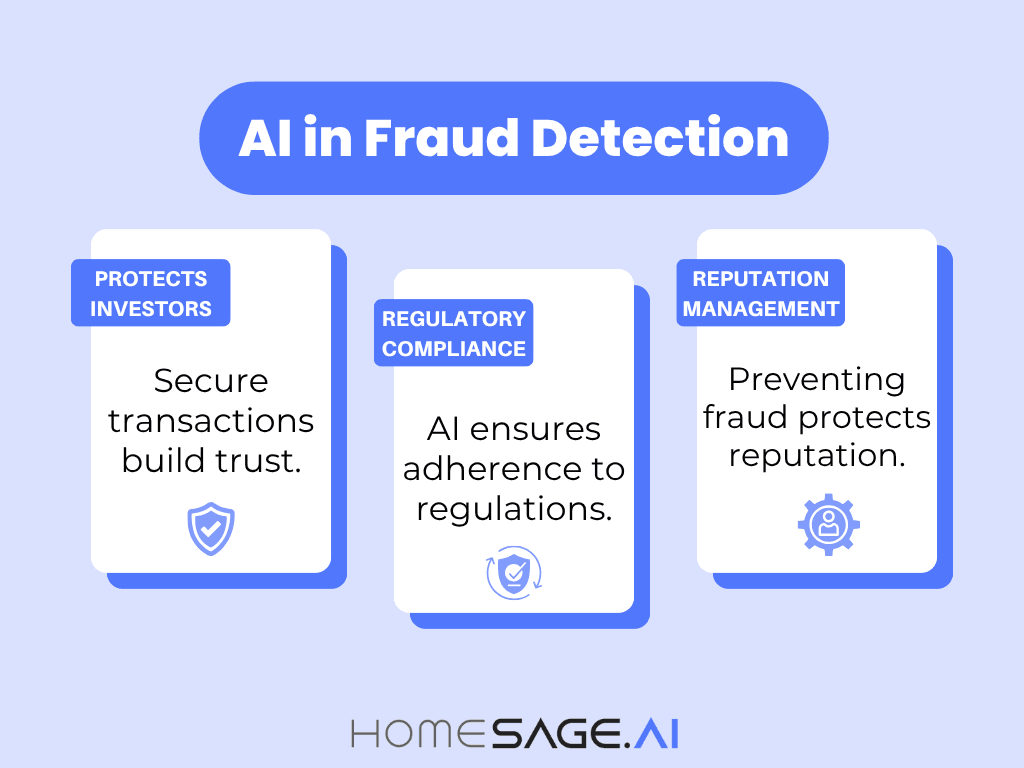 AI in Fraud Detection

PROTECTS INVESTORS

Secure transactions build trust.

REGULATORY COMPLIANCE

AI ensures adherence to regulations.

REPUTATION MANAGEMENT

Preventing fraud protects reputation.

HOMESAGE.AI